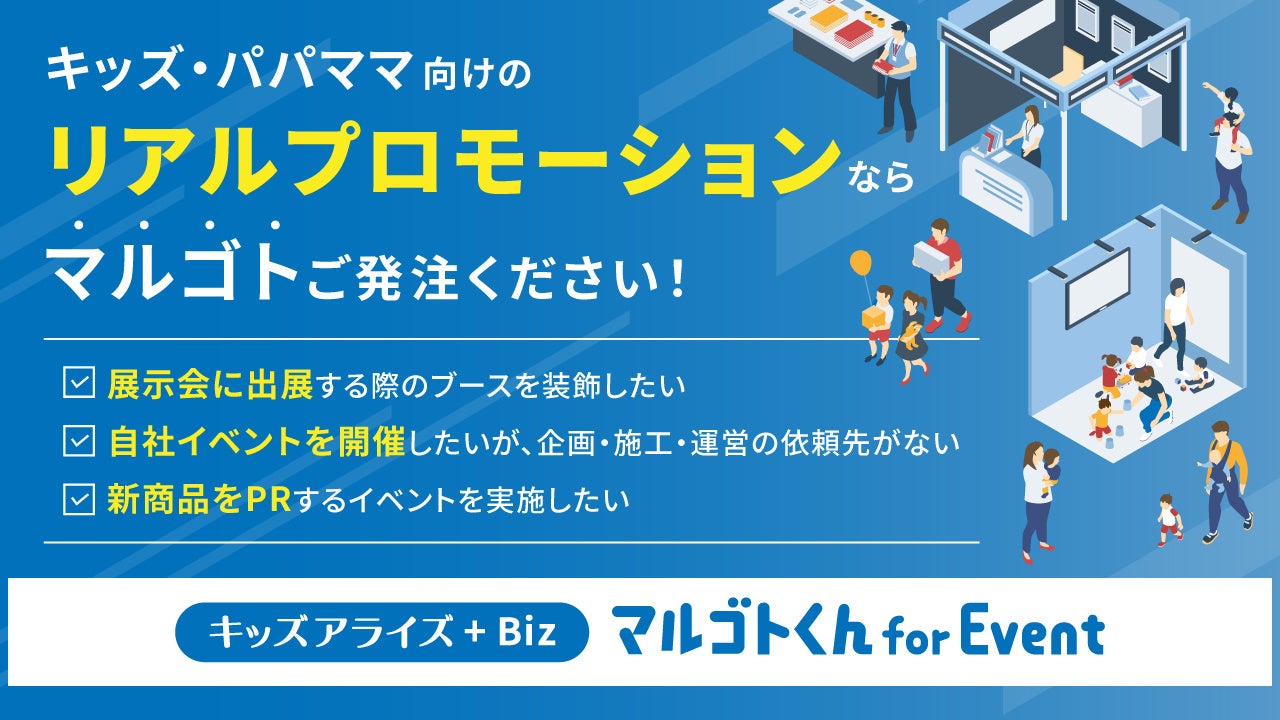 キッズ・パパママ向けの
リアルプロモーションなら
マルゴトご発注ください！

☑ 展示会に出展する際のブースを装飾したい
☑ 自社イベントを開催したいが、企画・施工・運営の依頼先がない
☑ 新商品をPRするイベントを実施したい

キッズアライズ + Biz
マルゴトくん for Event